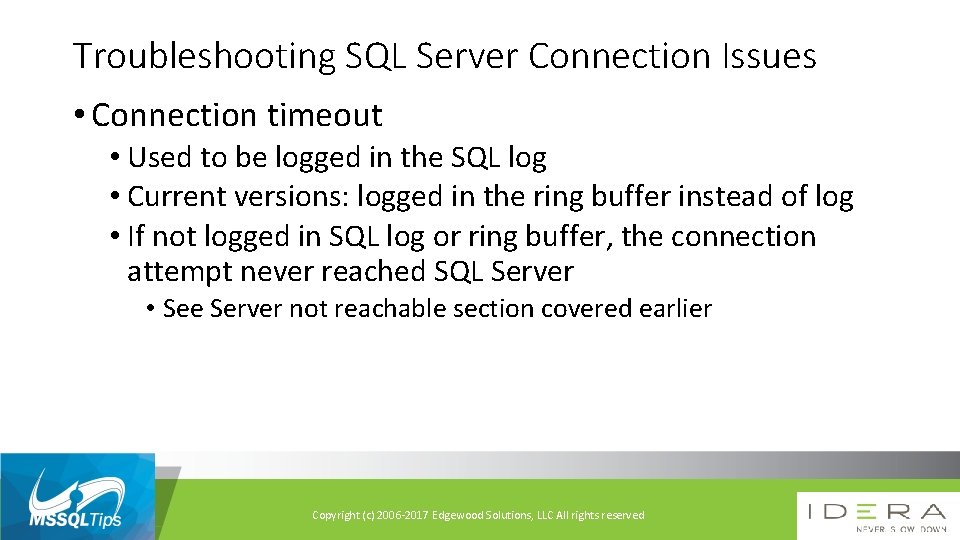 Troubleshooting SQL Server Connection Issues

• Connection timeout
• Used to be logged in the SQL log
• Current versions: logged in the ring buffer instead of log
• If not logged in SQL log or ring buffer, the connection attempt never reached SQL Server
• See Server not reachable section covered earlier

MSSQLTips

Copyright (c) 2006-2017 Edgewood Solutions, LLC All rights reserved

IDERA
NEVER SLOW DOWN